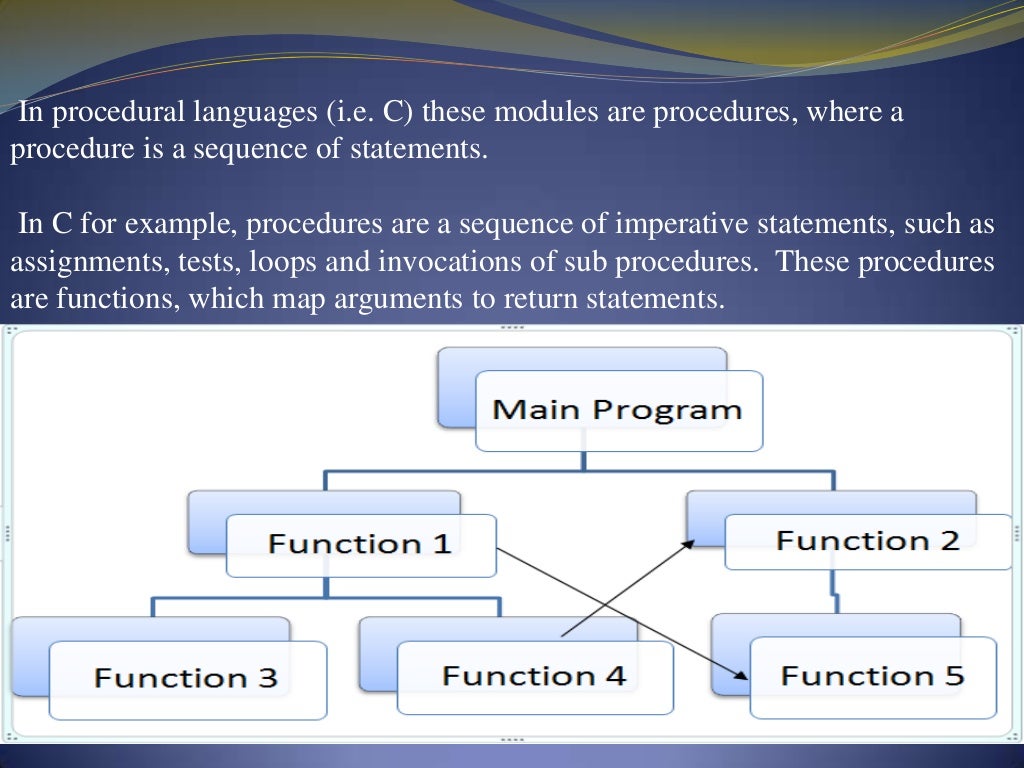 In procedural languages (i.e. C) these modules are procedures, where a procedure is a sequence of statements.

In C for example, procedures are a sequence of imperative statements, such as assignments, tests, loops and invocations of sub procedures. These procedures are functions, which map arguments to return statements.

Main Program

Function 1

Function 2

Function 3

Function 4

Function 5